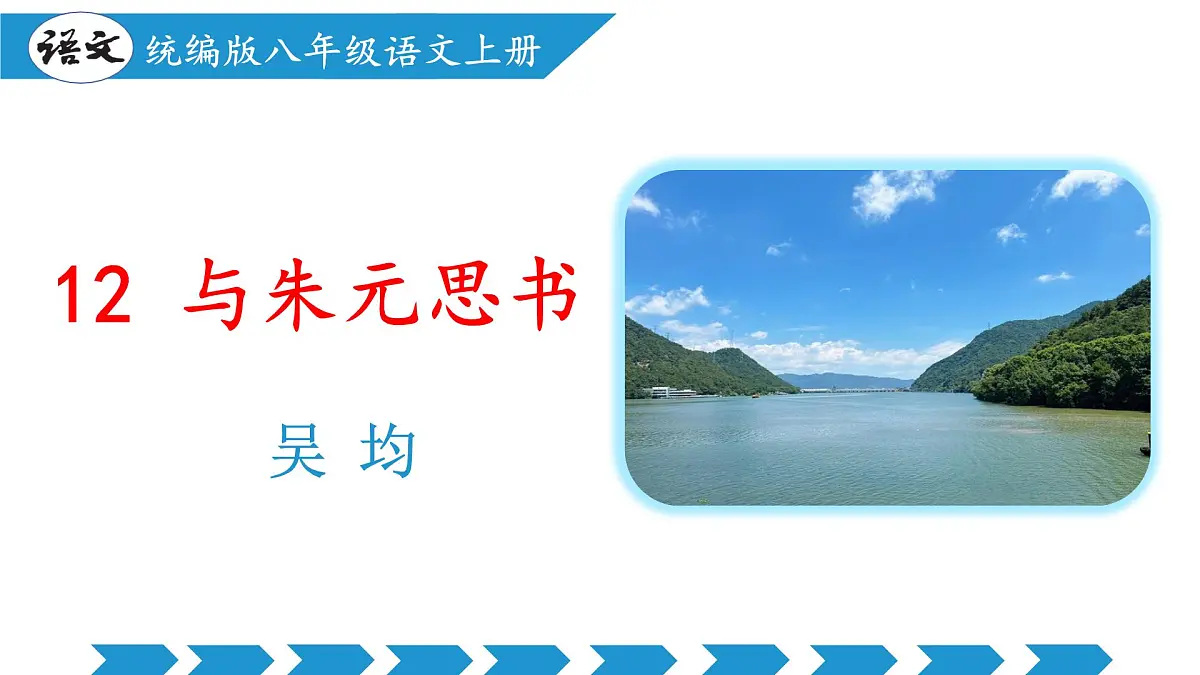 语文 统编版八年级语文上册

12 与朱元思书

吴 均